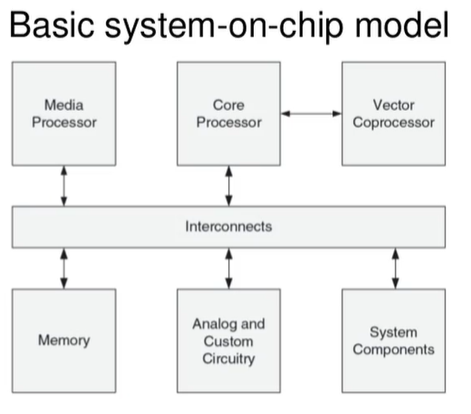 Basic system-on-chip model

Media Processor

Core Processor

Vector Coprocessor

Interconnects

Memory

Analog and Custom Circuitry

System Components